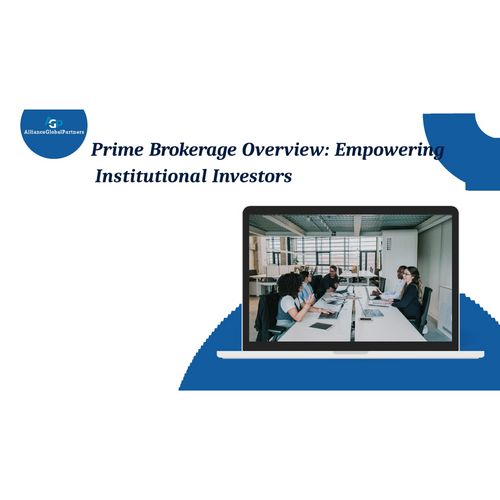 AGP
AllianceGlobalPartners

Prime Brokerage Overview: Empowering Institutional Investors